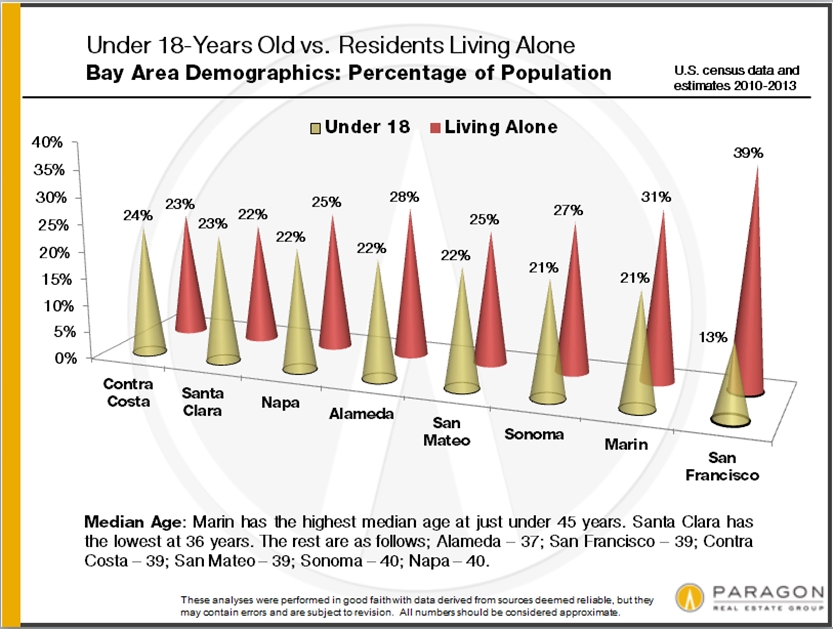 Under 18-Years Old vs. Residents Living Alone
Bay Area Demographics: Percentage of Population

U.S. census data and estimates 2010-2013

Under 18 Living Alone

40%
35%
30%
25%
20%
15%
10%
5%
0%

24% 23% 23% 22% 22% 25% 22% 28% 22% 25% 21% 27% 21% 31% 13% 39%

Contra Costa
Santa Clara
Napa
Alameda
San Mateo
Sonoma
Marin
San Francisco

Median Age: Marin has the highest median age at just under 45 years. Santa Clara has the lowest at 36 years. The rest are as follows; Alameda – 37; San Francisco – 39; Contra Costa – 39; San Mateo – 39; Sonoma – 40; Napa – 40.

These analyses were performed in good faith with data derived from sources deemed reliable, but they may contain errors and are subject to revision. All numbers should be considered approximate.

PARAGON
REAL ESTATE GROUP